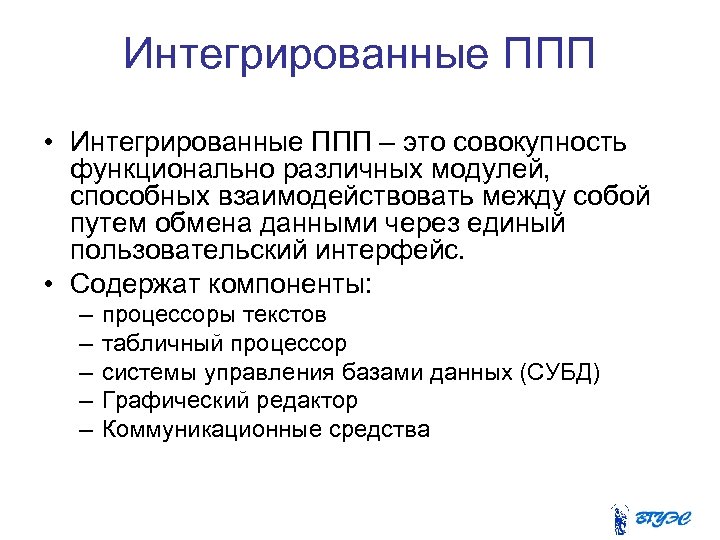 Интегрированные ППП

• Интегрированные ППП – это совокупность функционально различных модулей, способных взаимодействовать между собой путем обмена данными через единый пользовательский интерфейс.
• Содержат компоненты:
– процессоры текстов
– табличный процессор
– системы управления базами данных (СУБД)
– Графический редактор
– Коммуникационные средства

ВГУЭС